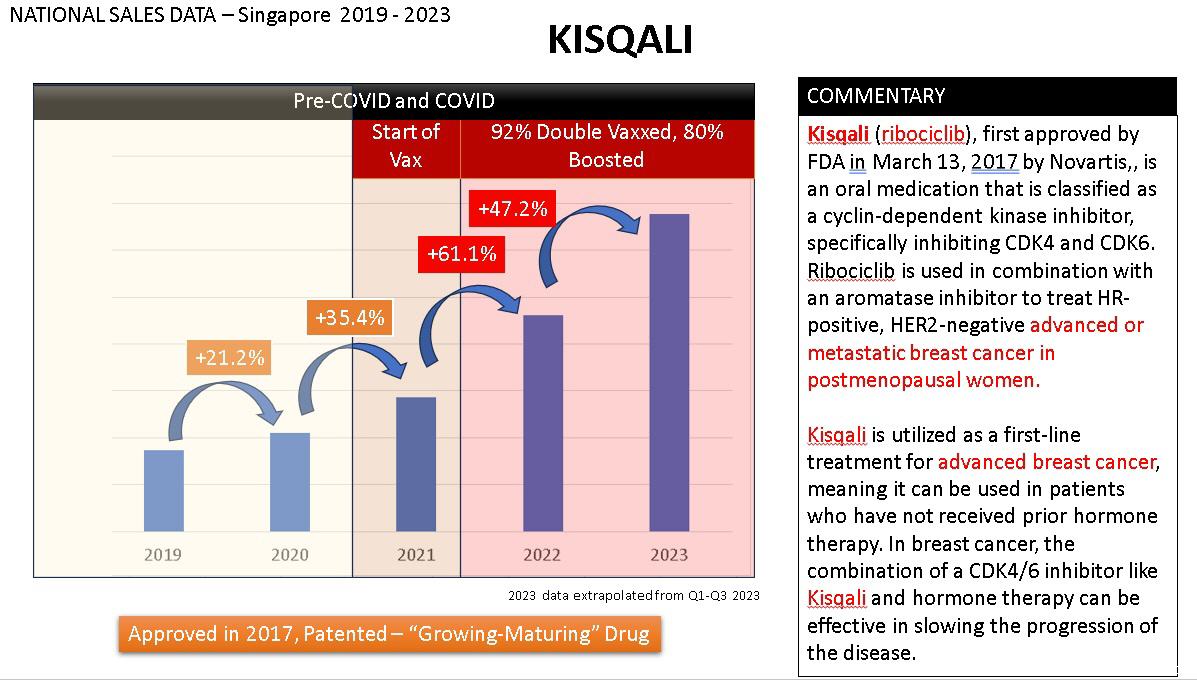 NATIONAL SALES DATA – Singapore 2019 - 2023

KISQALI

Pre-COVID and COVID

Start of Vax

92% Double Vaxxed, 80% Boosted

+21.2%

+35.4%

+61.1%

+47.2%

2019
2020
2021
2022
2023

2023 data extrapolated from Q1-Q3 2023

Approved in 2017, Patented – "Growing-Maturing" Drug

COMMENTARY

Kisqali (ribociclib), first approved by FDA in March 13, 2017 by Novartis,, is an oral medication that is classified as a cyclin-dependent kinase inhibitor, specifically inhibiting CDK4 and CDK6. Ribociclib is used in combination with an aromatase inhibitor to treat HR-positive, HER2-negative advanced or metastatic breast cancer in postmenopausal women.

Kisqali is utilized as a first-line treatment for advanced breast cancer, meaning it can be used in patients who have not received prior hormone therapy. In breast cancer, the combination of a CDK4/6 inhibitor like Kisqali and hormone therapy can be effective in slowing the progression of the disease.